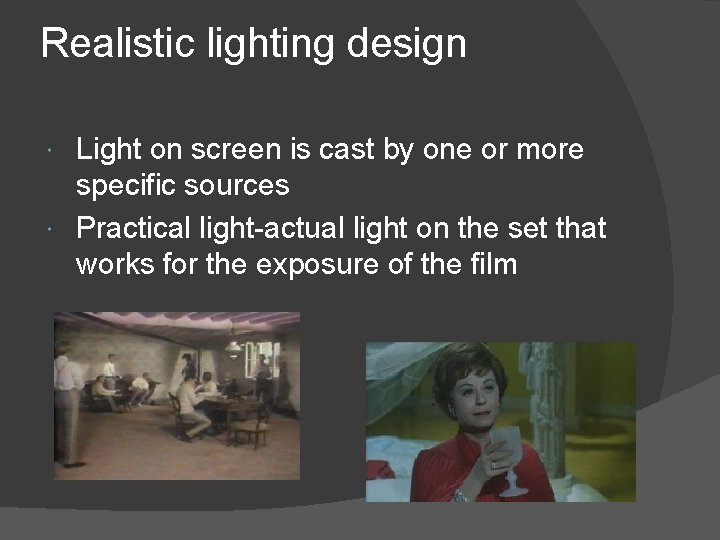 Realistic lighting design

Light on screen is cast by one or more specific sources

Practical light-actual light on the set that works for the exposure of the film